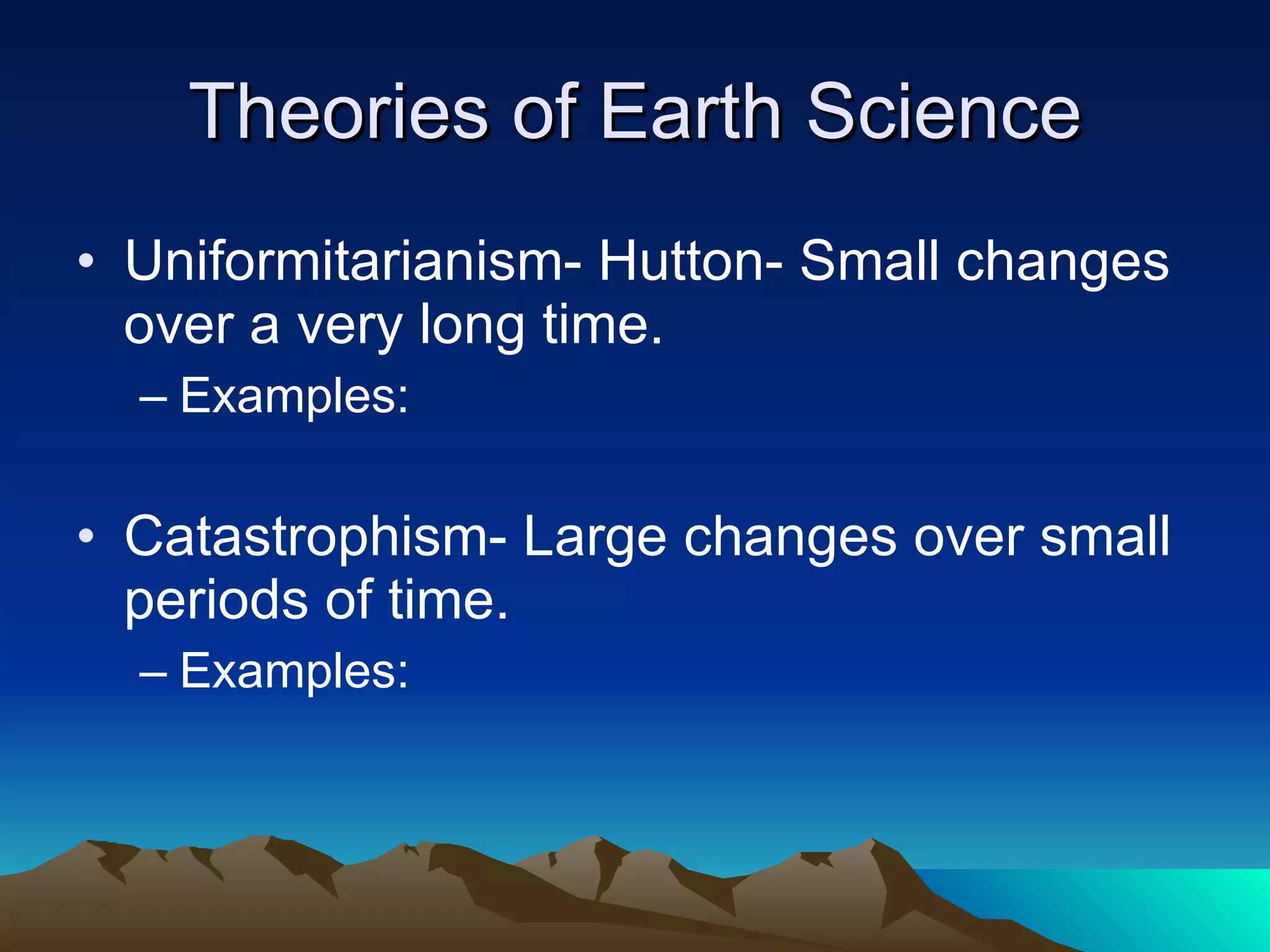 Theories of Earth Science

• Uniformitarianism- Hutton- Small changes over a very long time.

– Examples:

• Catastrophism- Large changes over small periods of time.

– Examples: